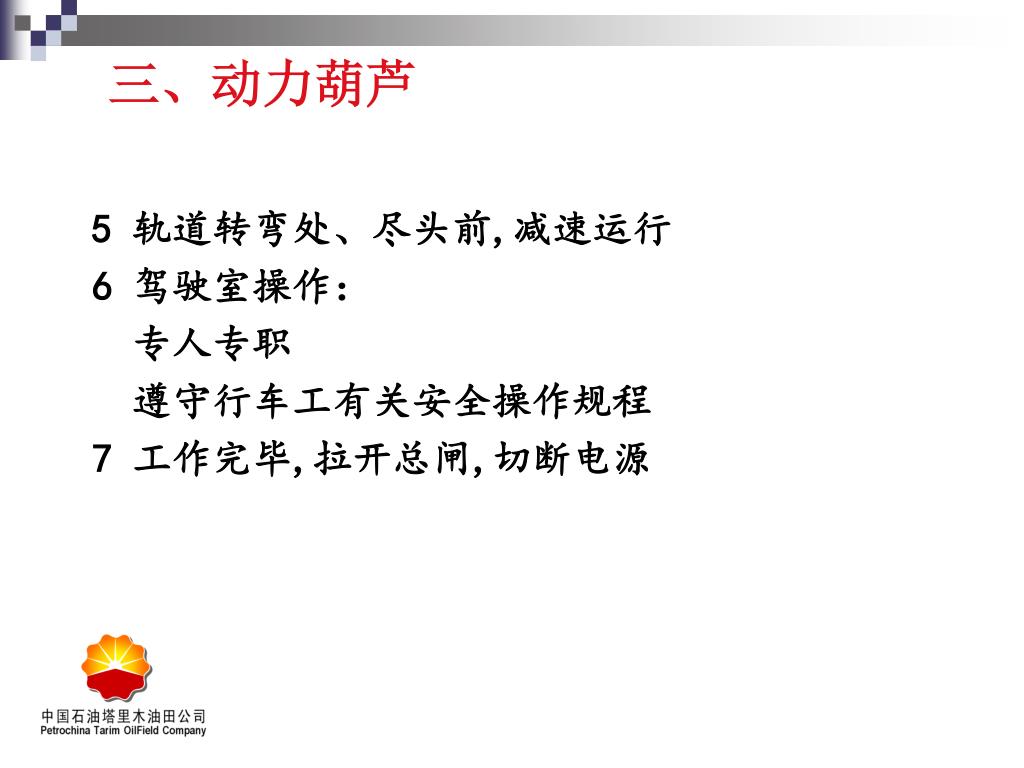 三、动力葫芦

5 轨道转弯处、尽头前,减速运行
6 驾驶室操作:
专人专职
遵守行车工有关安全操作规程
7 工作完毕,拉开总闸,切断电源

中国石油塔里木油田公司
Petrochina Tarim OilField Company